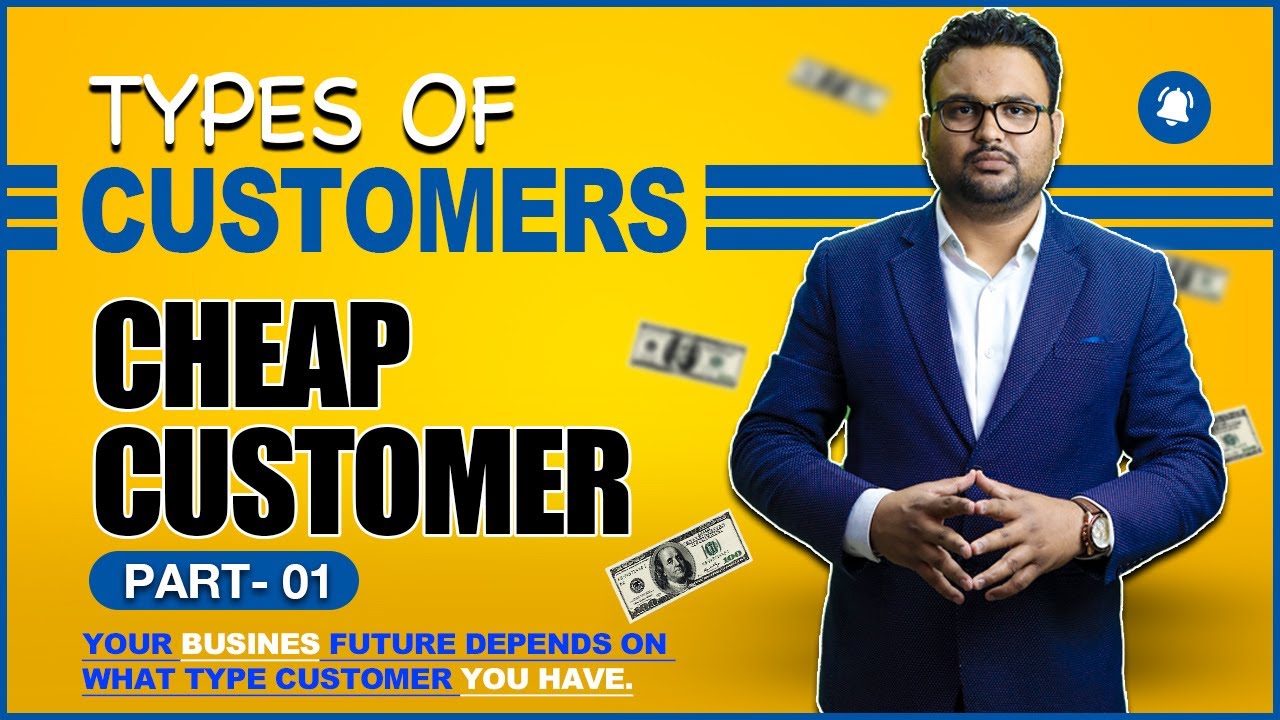 TYPES OF
CUSTOMERS

CHEAP
CUSTOMER

PART- 01

YOUR BUSINES FUTURE DEPENDS ON WHAT TYPE CUSTOMER YOU HAVE.